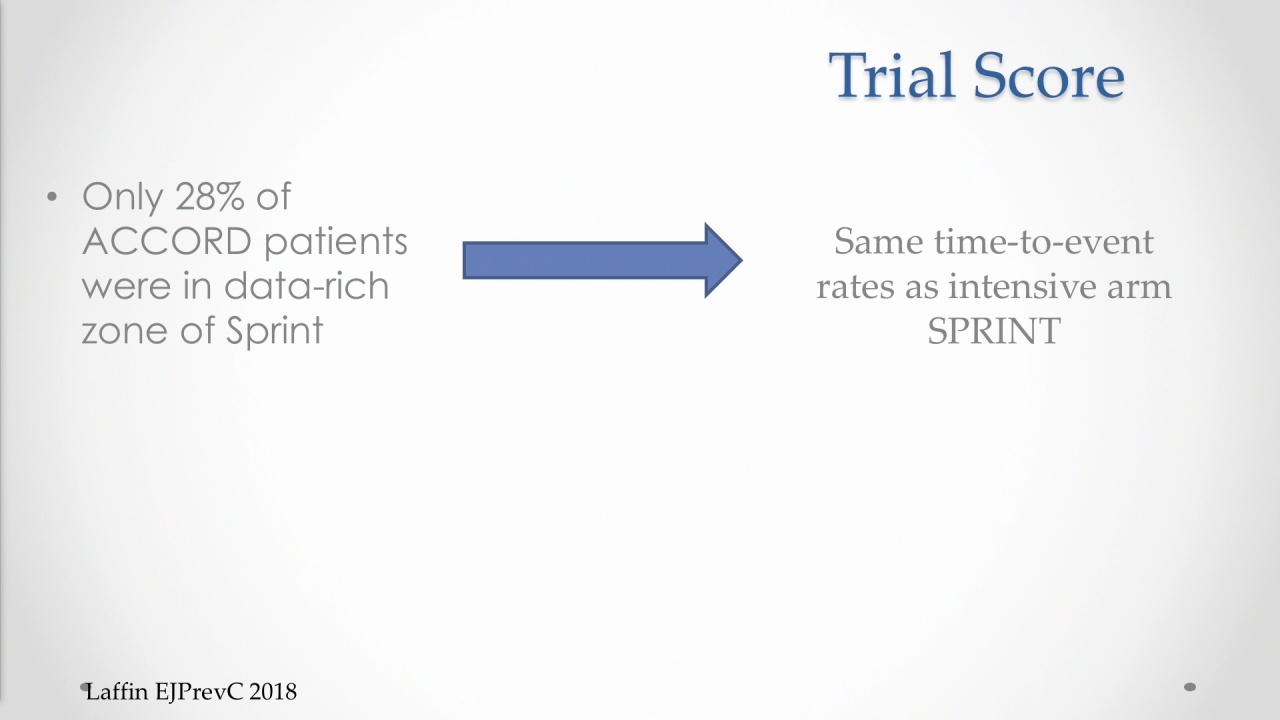 Trial Score

• Only 28% of ACCORD patients were in data-rich zone of Sprint

Same time-to-event rates as intensive arm SPRINT

Laffin EJPrevC 2018